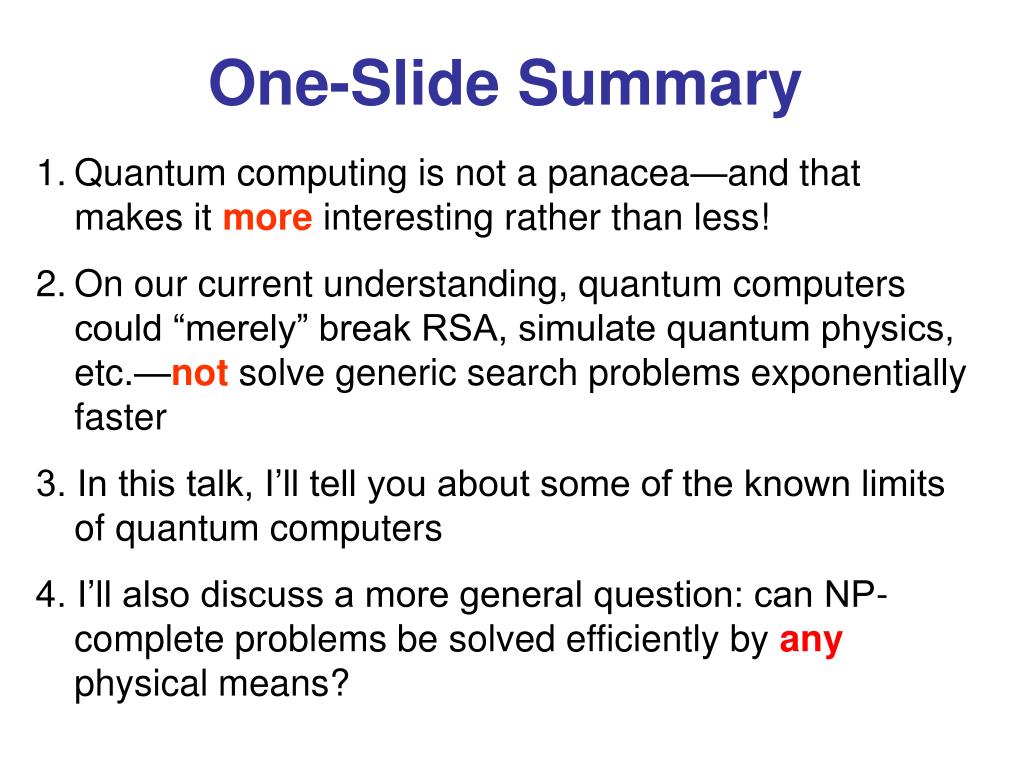 One-Slide Summary

1. Quantum computing is not a panacea—and that makes it more interesting rather than less!

2. On our current understanding, quantum computers could “merely” break RSA, simulate quantum physics, etc.—not solve generic search problems exponentially faster

3. In this talk, I’ll tell you about some of the known limits of quantum computers

4. I’ll also discuss a more general question: can NP-complete problems be solved efficiently by any physical means?